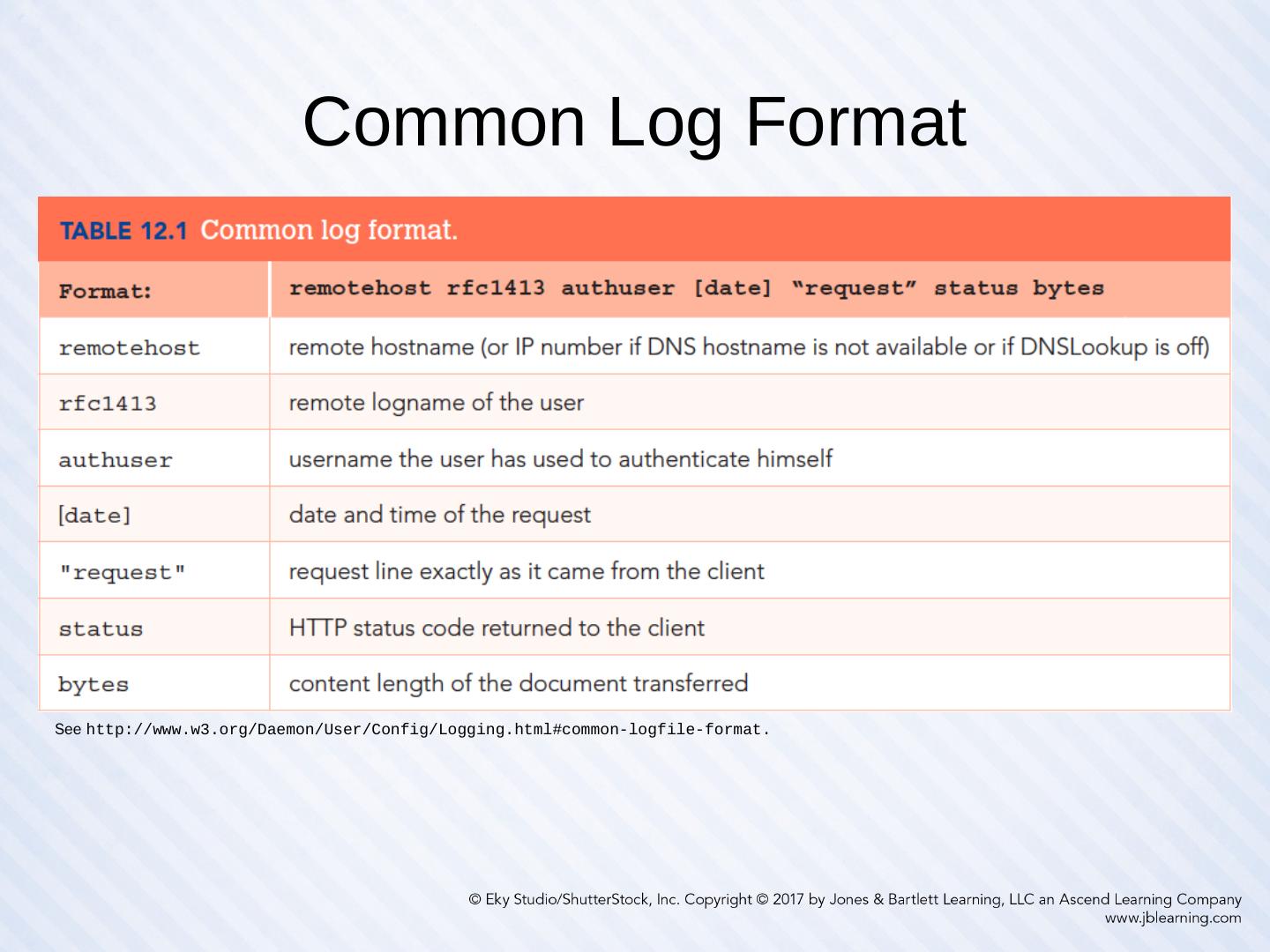 Common Log Format

TABLE 12.1 Common log format.

| Format: | remotehost rfc1413 authuser [date] “request” status bytes |
|---|---|
| remotehost | remote hostname (or IP number if DNS hostname is not available or if DNSLookup is off) |
| rfc1413 | remote logname of the user |
| authuser | username the user has used to authenticate himself |
| [date] | date and time of the request |
| "request" | request line exactly as it came from the client |
| status | HTTP status code returned to the client |
| bytes | content length of the document transferred |

See http://www.w3.org/Daemon/User/Config/Logging.html#common-logfile-format.

© Eky Studio/ShutterStock, Inc. Copyright © 2017 by Jones & Bartlett Learning, LLC an Ascend Learning Company
www.jblearning.com